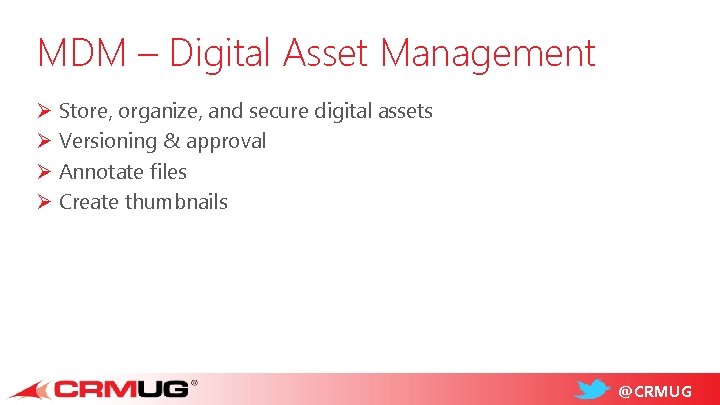 MDM – Digital Asset Management

➢ Store, organize, and secure digital assets
➢ Versioning & approval
➢ Annotate files
➢ Create thumbnails

CRMUG®

@CRMUG